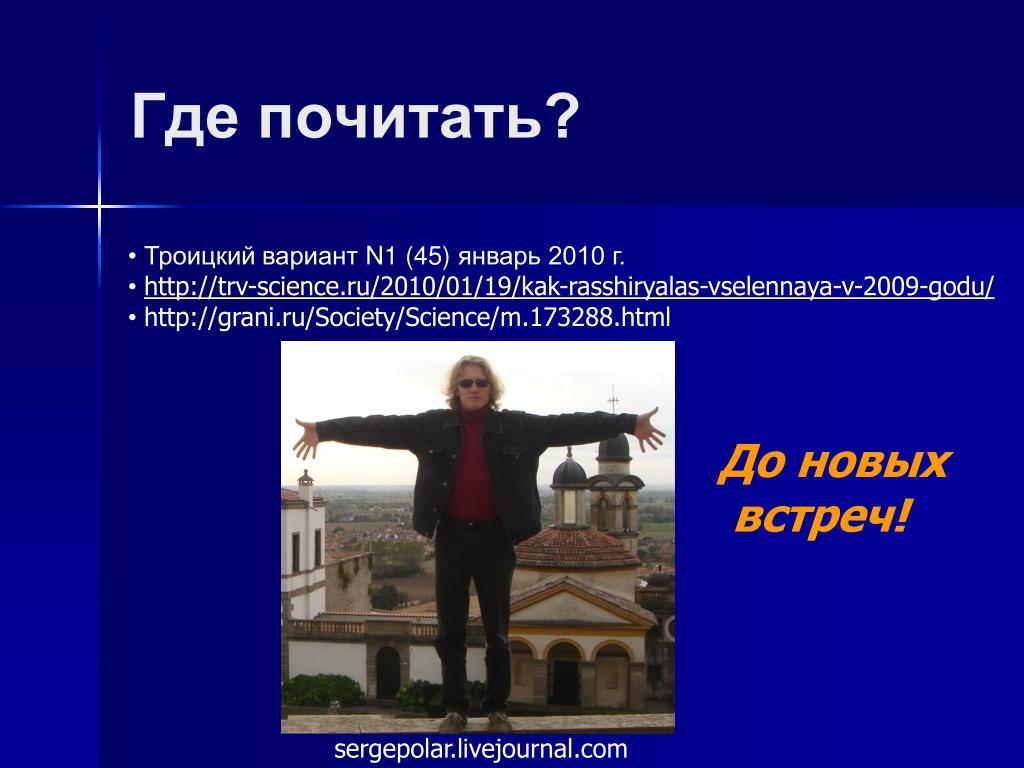 Где почитать?

• Троицкий вариант N1 (45) январь 2010 г.
• http://trv-science.ru/2010/01/19/kak-rasshiryalas-vselennaya-v-2009-godu/
• http://grani.ru/Society/Science/m.173288.html

До новых встреч!

sergepolar.livejournal.com